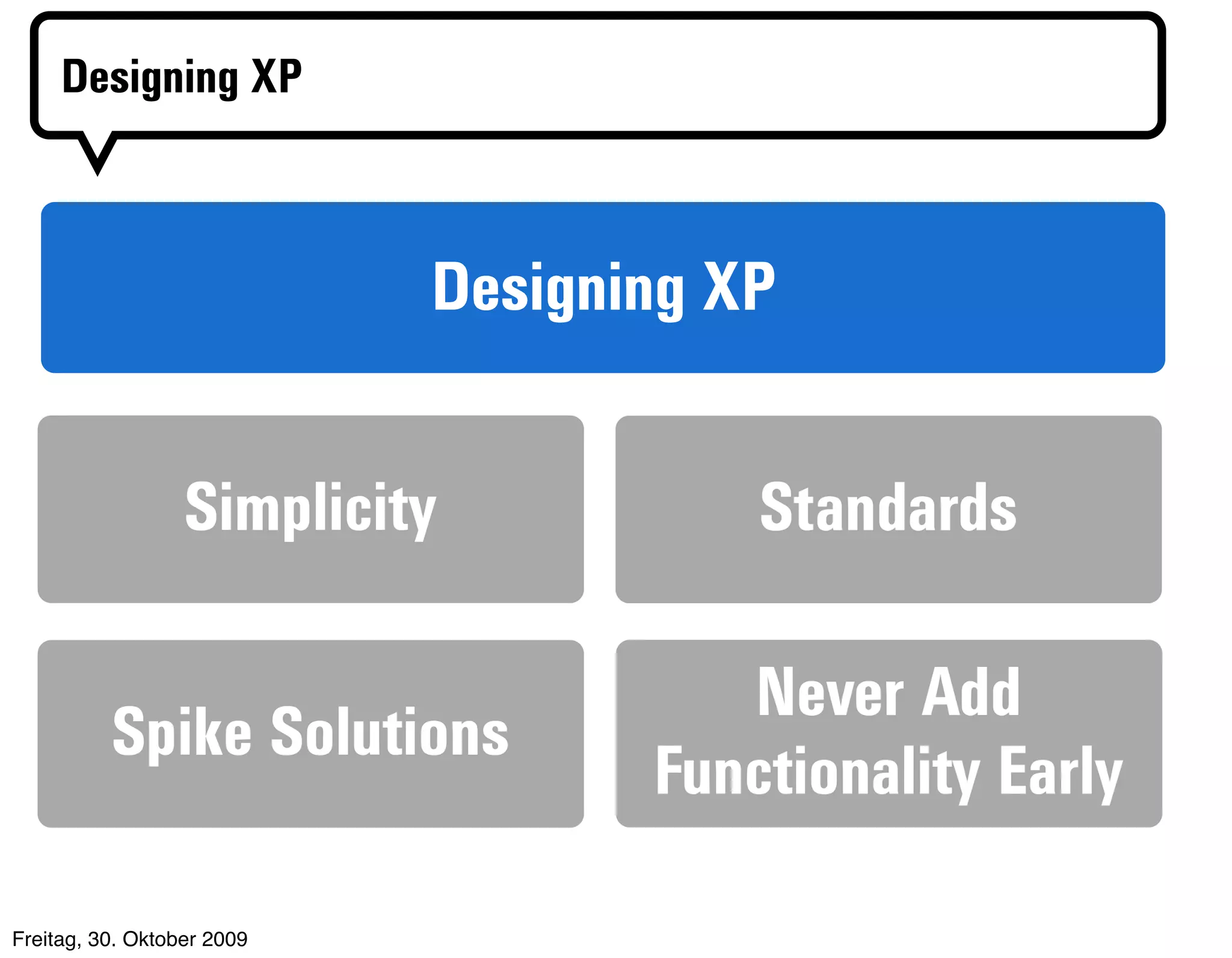 Designing XP

Designing XP

Simplicity

Standards

Spike Solutions

Never Add Functionality Early

Freitag, 30. Oktober 2009